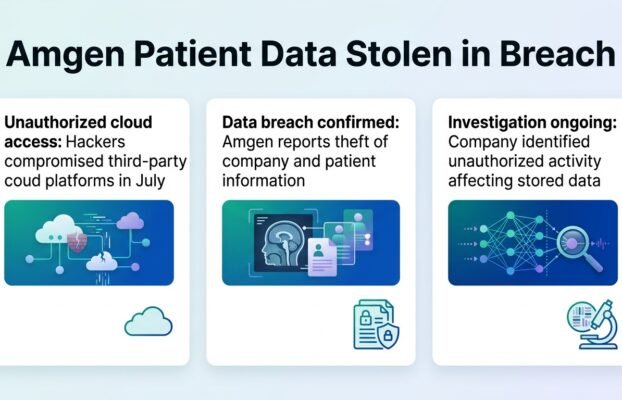 Amgen Patient Data Stolen in Breach

Unauthorized cloud access: Hackers compromised third-party coud platforms in July

Data breach confirmed: Amgen reports theft of company and patient information

Investigation ongoing: Company identified unauthorized activity affecting stored data